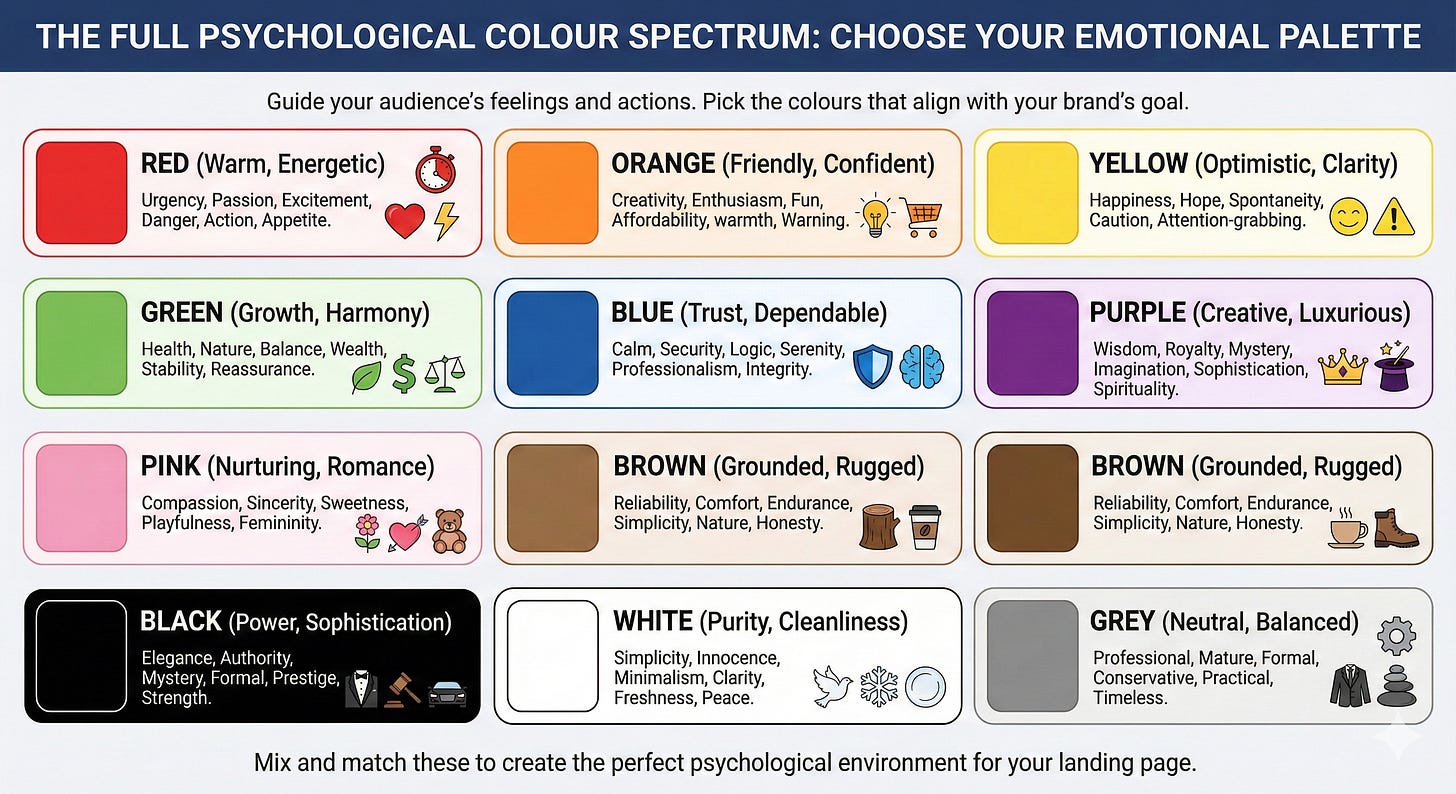 THE FULL PSYCHOLOGICAL COLOUR SPECTRUM: CHOOSE YOUR EMOTIONAL PALETTE

Guide your audience's feelings and actions. Pick the colours that align with your brand's goal.

RED (Warm, Energetic)
Urgency, Passion, Excitement, Danger, Action, Appetite.

ORANGE (Friendly, Confident)
Creativity, Enthusiasm, Fun, Affordability, warmth, Warning.

YELLOW (Optimistic, Clarity)
Happiness, Hope, Spontaneity, Caution, Attention-grabbing.

GREEN (Growth, Harmony)
Health, Nature, Balance, Wealth, Stability, Reassurance.

BLUE (Trust, Dependable)
Calm, Security, Logic, Serenity, Professionalism, Integrity.

PURPLE (Creative, Luxurious)
Wisdom, Royalty, Mystery, Imagination, Sophistication, Spirituality.

PINK (Nurturing, Romance)
Compassion, Sincerity, Sweetness, Playfulness, Femininity.

BROWN (Grounded, Rugged)
Reliability, Comfort, Endurance, Simplicity, Nature, Honesty.

BROWN (Grounded, Rugged)
Reliability, Comfort, Endurance, Simplicity, Nature, Honesty.

BLACK (Power, Sophistication)
Elegance, Authority, Mystery, Formal, Prestige, Strength.

WHITE (Purity, Cleanliness)
Simplicity, Innocence, Minimalism, Clarity, Freshness, Peace.

GREY (Neutral, Balanced)
Professional, Mature, Formal, Conservative, Practical, Timeless.

Mix and match these to create the perfect psychological environment for your landing page.